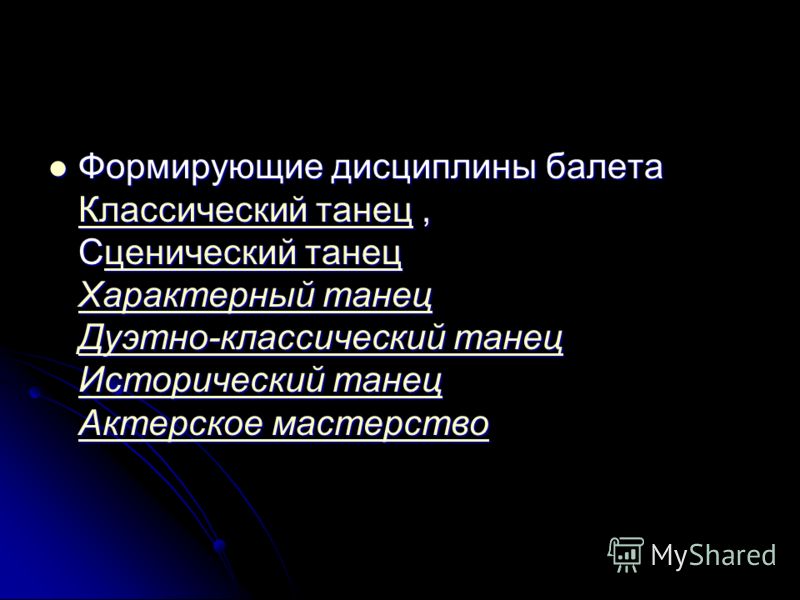 Формирующие дисциплины балета
Классический танец ,
Сценический танец
Характерный танец
Дуэтно-классический танец
Исторический танец
Актерское мастерство

MyShared